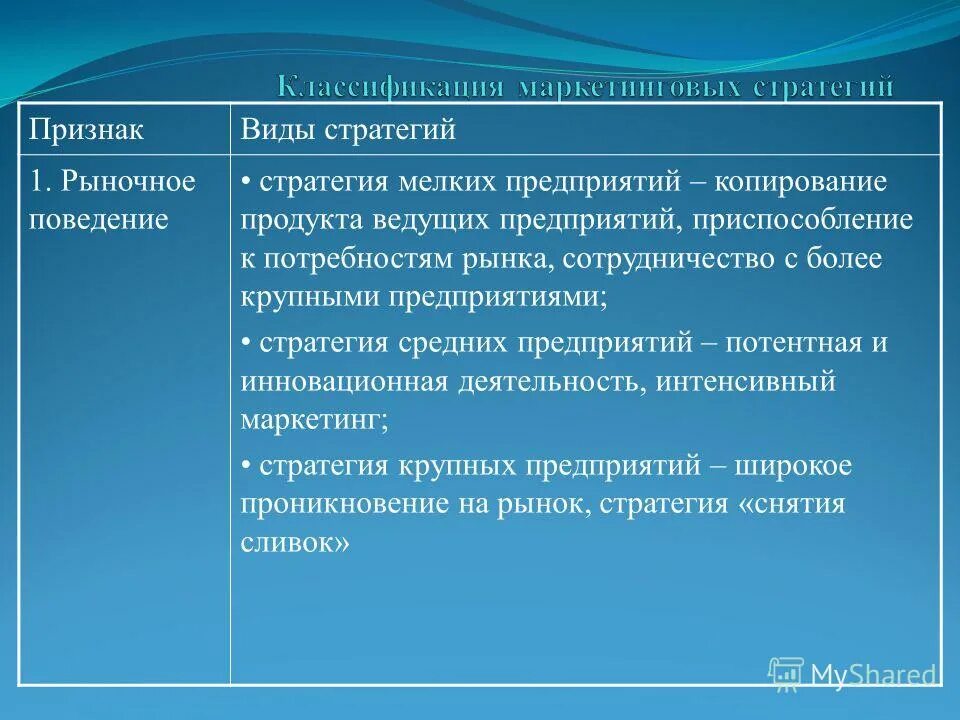 Классификация маркетинговых стратегий

| Признак | Виды стратегий |
|---|---|
| 1. Рыночное поведение | • стратегия мелких предприятий – копирование продукта ведущих предприятий, приспособление к потребностям рынка, сотрудничество с более крупными предприятиями; • стратегия средних предприятий – потентная и инновационная деятельность, интенсивный маркетинг; • стратегия крупных предприятий – широкое проникновение на рынок, стратегия «снятия сливок» |

MyShared